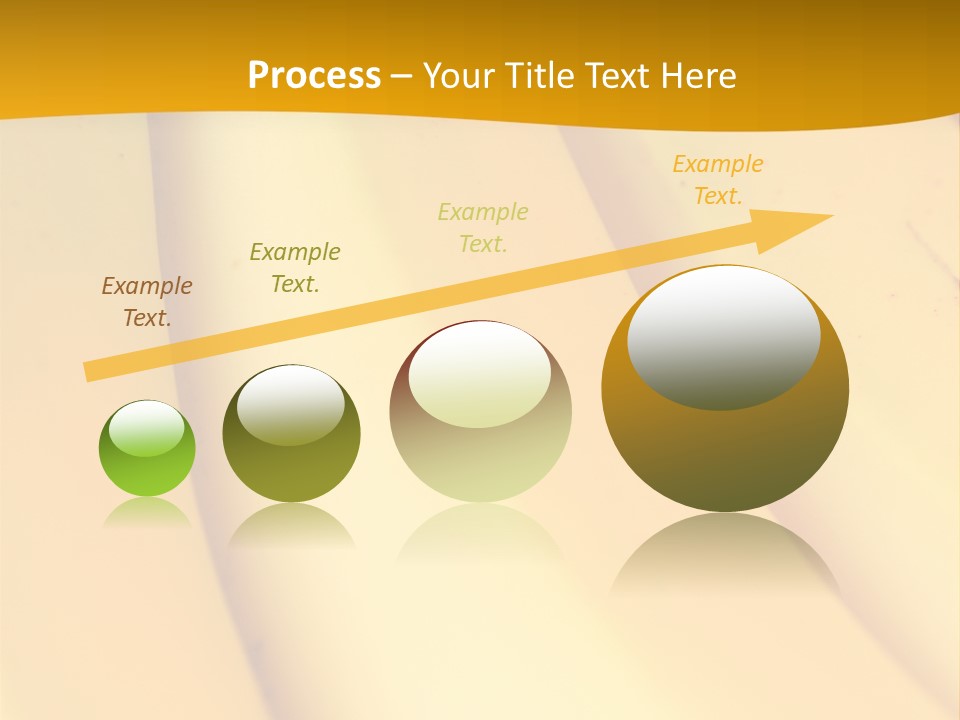 Process – Your Title Text Here

Example Text.

Example Text.

Example Text.

Example Text.